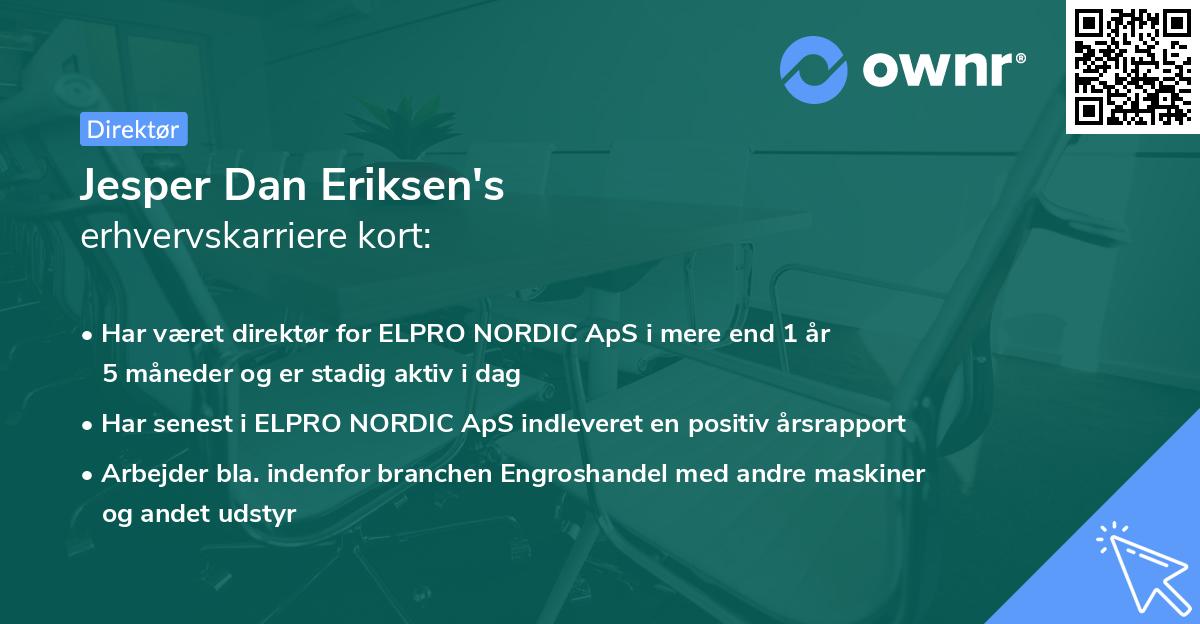 ownr®

Direktør

Jesper Dan Eriksen's
erhvervskarriere kort:

• Har været direktør for ELPRO NORDIC ApS i mere end 1 år 5 måneder og er stadig aktiv i dag

• Har senest i ELPRO NORDIC ApS indleveret en positiv årsrapport

• Arbejder bla. indenfor branchen Engroshandel med andre maskiner og andet udstyr